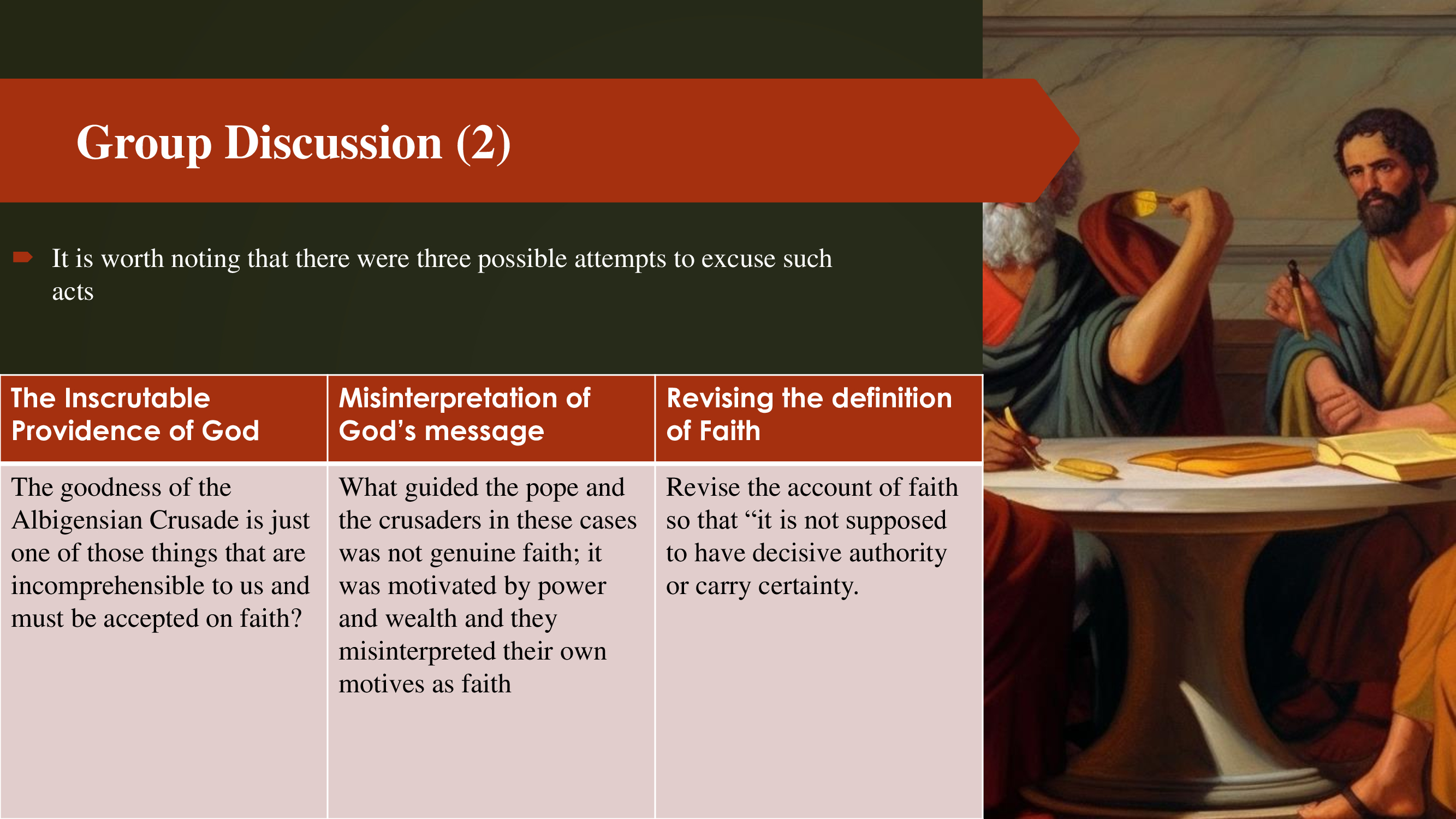 Group Discussion (2)

It is worth noting that there were three possible attempts to excuse such acts

| The Inscrutable Providence of God | Misinterpretation of God’s message | Revising the definition of Faith |
|---|---|---|
| The goodness of the Albigensian Crusade is just one of those things that are incomprehensible to us and must be accepted on faith? | What guided the pope and the crusaders in these cases was not genuine faith; it was motivated by power and wealth and they misinterpreted their own motives as faith | Revise the account of faith so that “it is not supposed to have decisive authority or carry certainty. |